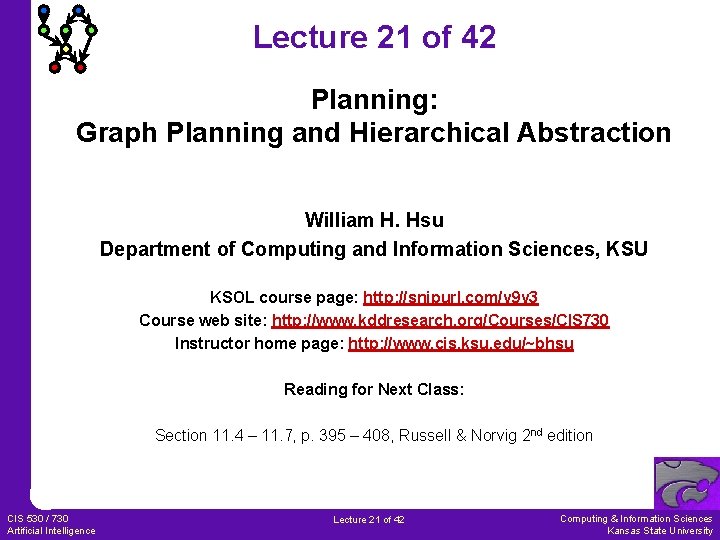 Lecture 21 of 42

Planning:
Graph Planning and Hierarchical Abstraction

William H. Hsu
Department of Computing and Information Sciences, KSU

KSOL course page: http://snipurl.com/v9v3
Course web site: http://www.kddresearch.org/Courses/CIS730
Instructor home page: http://www.cis.ksu.edu/~bhsu

Reading for Next Class:

Section 11.4 – 11.7, p. 395 – 408, Russell & Norvig 2$^{nd}$ edition

CIS 530 / 730
Artificial Intelligence

Lecture 21 of 42

Computing & Information Sciences
Kansas State University